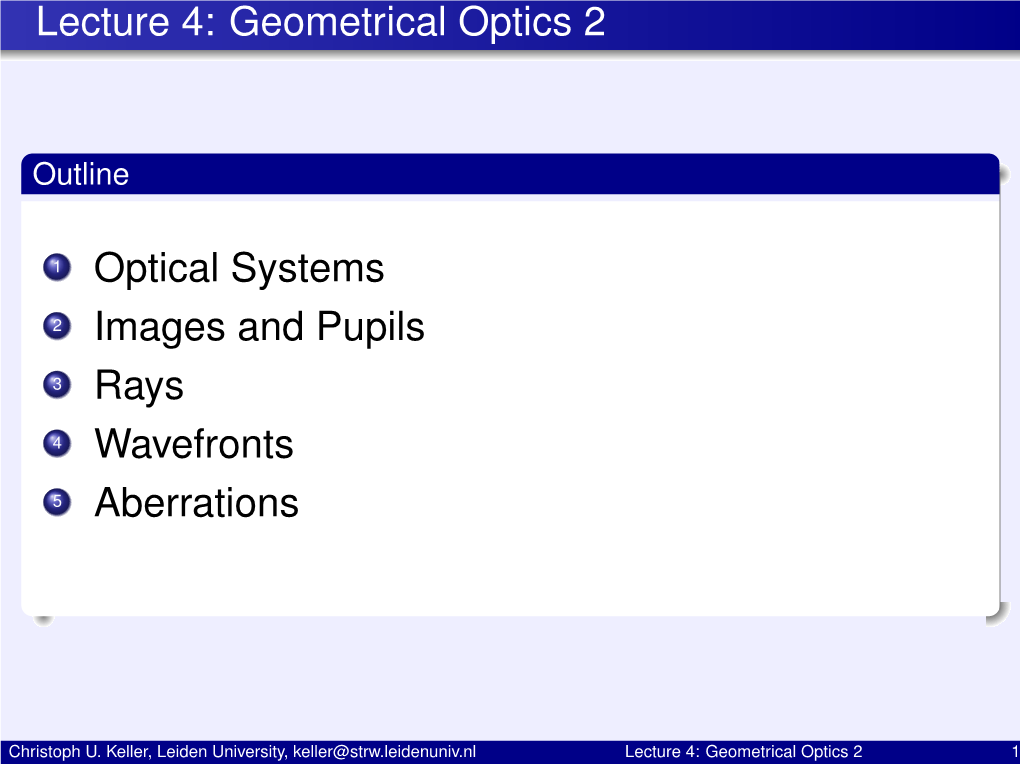 Lecture 4: Geometrical Optics 2

Outline

1 Optical Systems
2 Images and Pupils
3 Rays
4 Wavefronts
5 Aberrations

Christoph U. Keller, Leiden University, keller@strw.leidenuniv.nl Lecture 4: Geometrical Optics 2 1